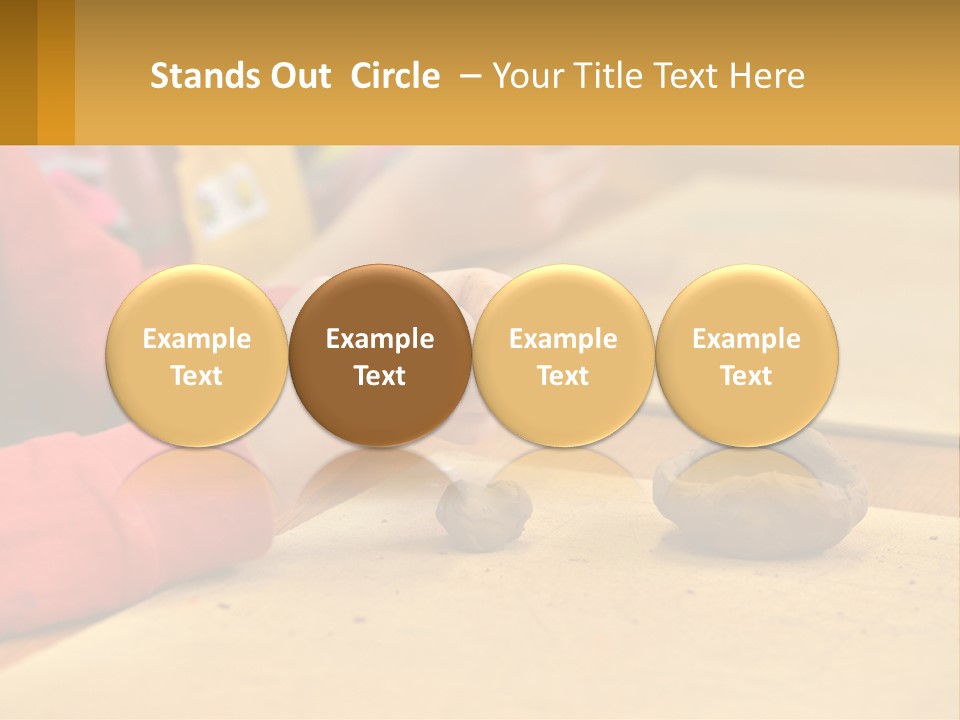 Stands Out Circle – Your Title Text Here

Example Text

Example Text

Example Text

Example Text